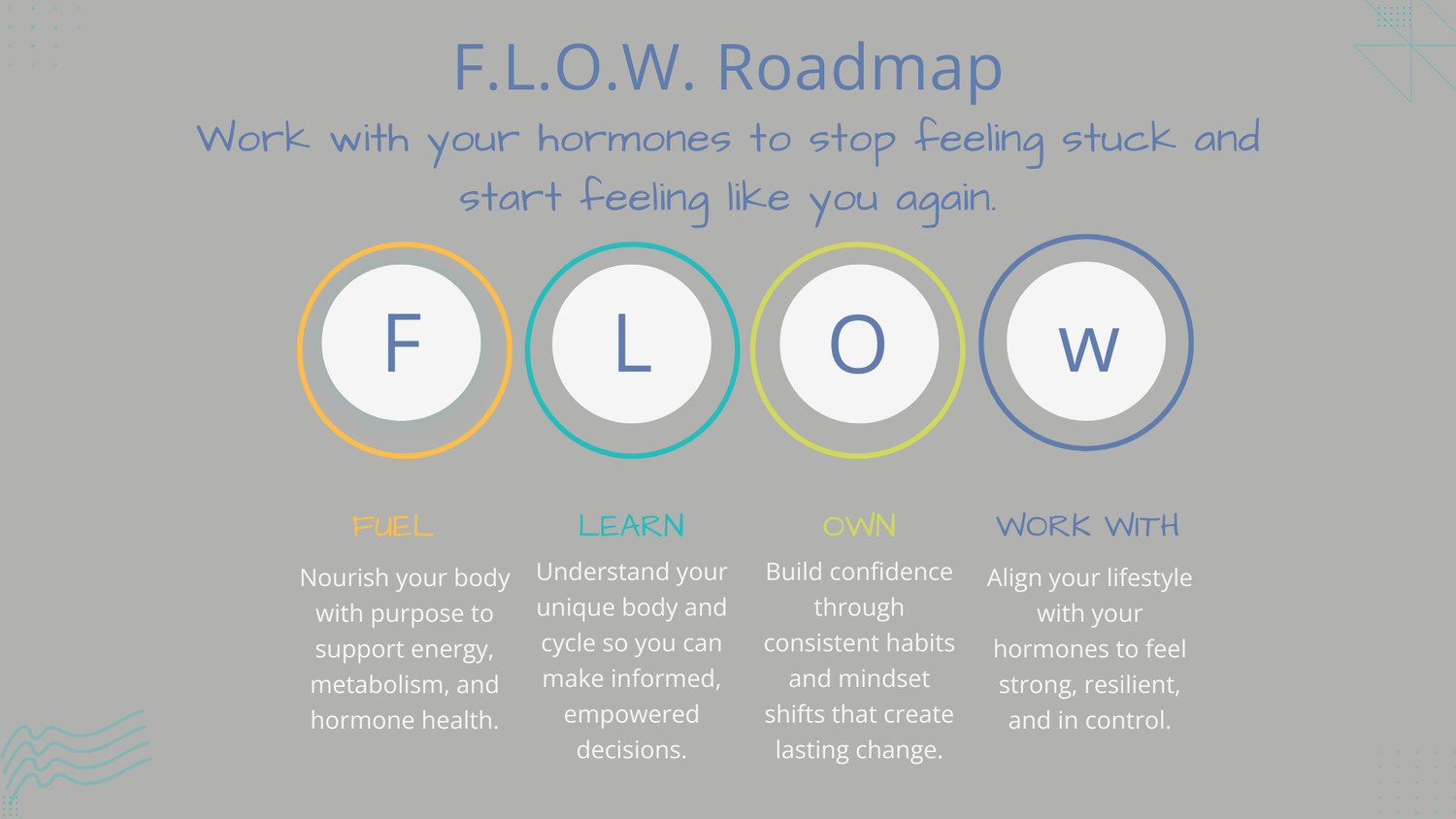 F.L.O.W. Roadmap

Work with your hormones to stop feeling stuck and start feeling like you again.

F

L

O

W

FUEL

Nourish your body with purpose to support energy, metabolism, and hormone health.

LEARN

Understand your unique body and cycle so you can make informed, empowered decisions.

OWN

Build confidence through consistent habits and mindset shifts that create lasting change.

WORK WITH

Align your lifestyle with your hormones to feel strong, resilient, and in control.